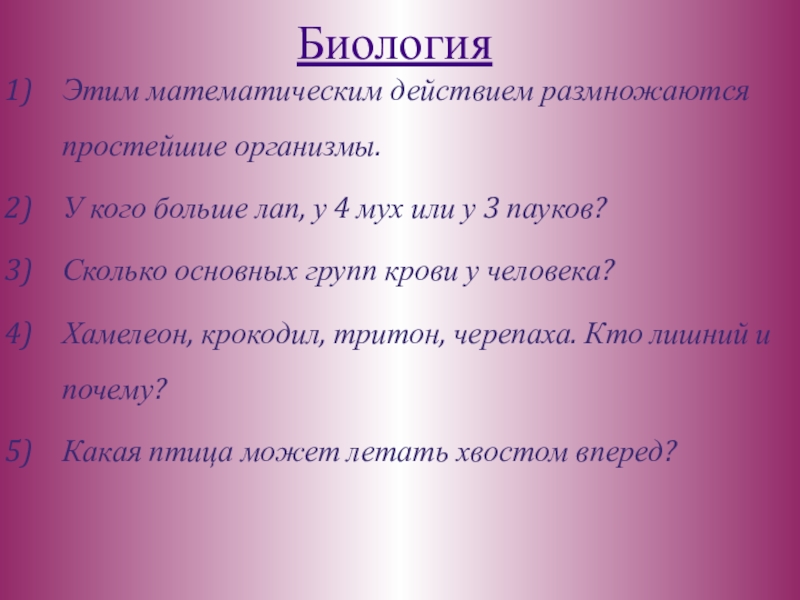 Биология

1) Этим математическим действием размножаются простейшие организмы.

2) У кого больше лап, у 4 мух или у 3 пауков?

3) Сколько основных групп крови у человека?

4) Хамелеон, крокодил, тритон, черепаха. Кто лишний и почему?

5) Какая птица может летать хвостом вперед?